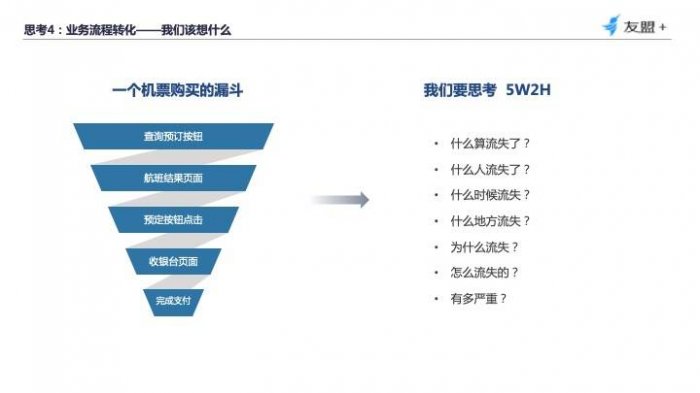 思考4：业务流程转化——我们该想什么

友盟+

一个机票购买的漏斗

查询预订按钮

航班结果页面

预定按钮点击

收银台页面

完成支付

我们要思考 5W2H

• 什么算流失了？
• 什么人流失了？
• 什么时候流失？
• 什么地方流失？
• 为什么流失？
• 怎么流失的？
• 有多严重？